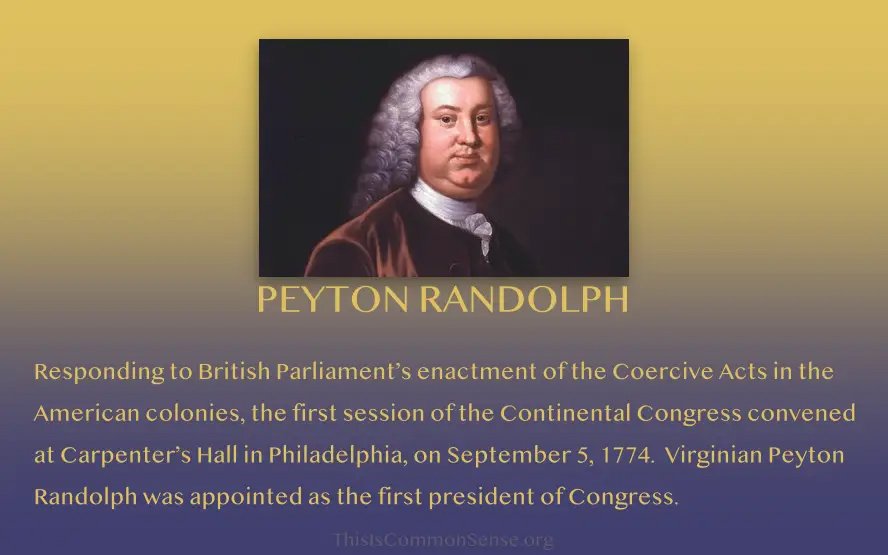 PEYTON RANDOLPH

Responding to British Parliament's enactment of the Coercive Acts in the American colonies, the first session of the Continental Congress convened at Carpenter's Hall in Philadelphia, on September 5, 1774. Virginian Peyton Randolph was appointed as the first president of Congress.

ThisIsCommonSense.org